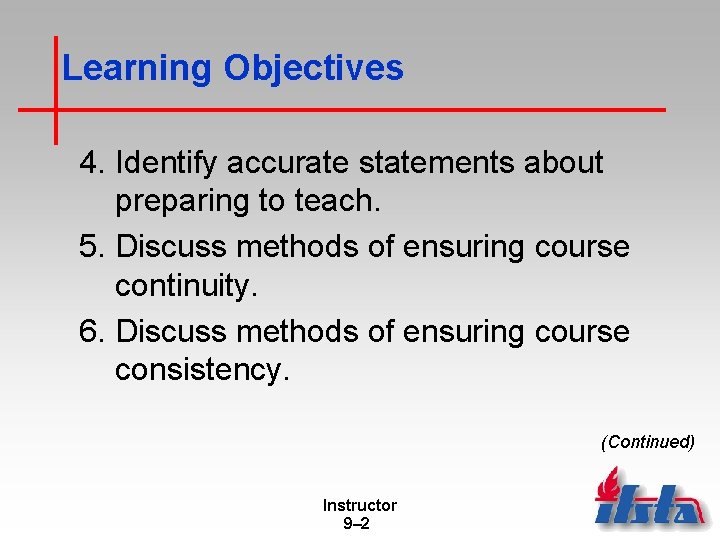 Learning Objectives

4. Identify accurate statements about preparing to teach.

5. Discuss methods of ensuring course continuity.

6. Discuss methods of ensuring course consistency.

(Continued)

Instructor
9–2

ifsta